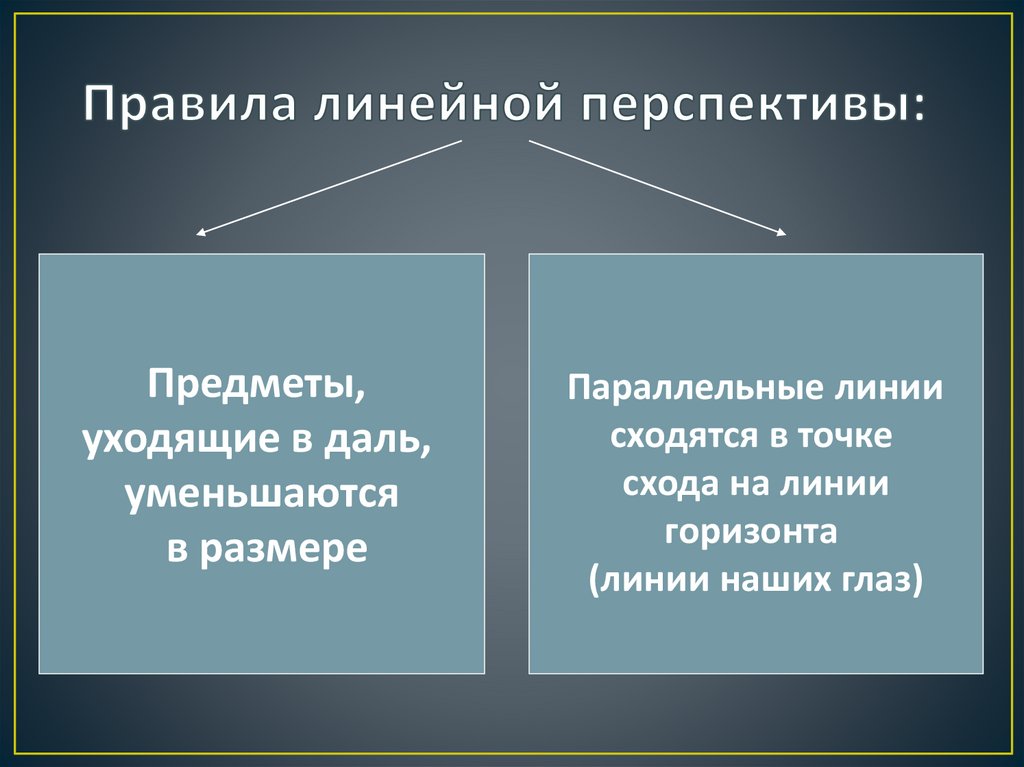 Правила линейной перспективы:

Предметы, уходящие в даль, уменьшаются в размере

Параллельные линии сходятся в точке схода на линии горизонта (линии наших глаз)